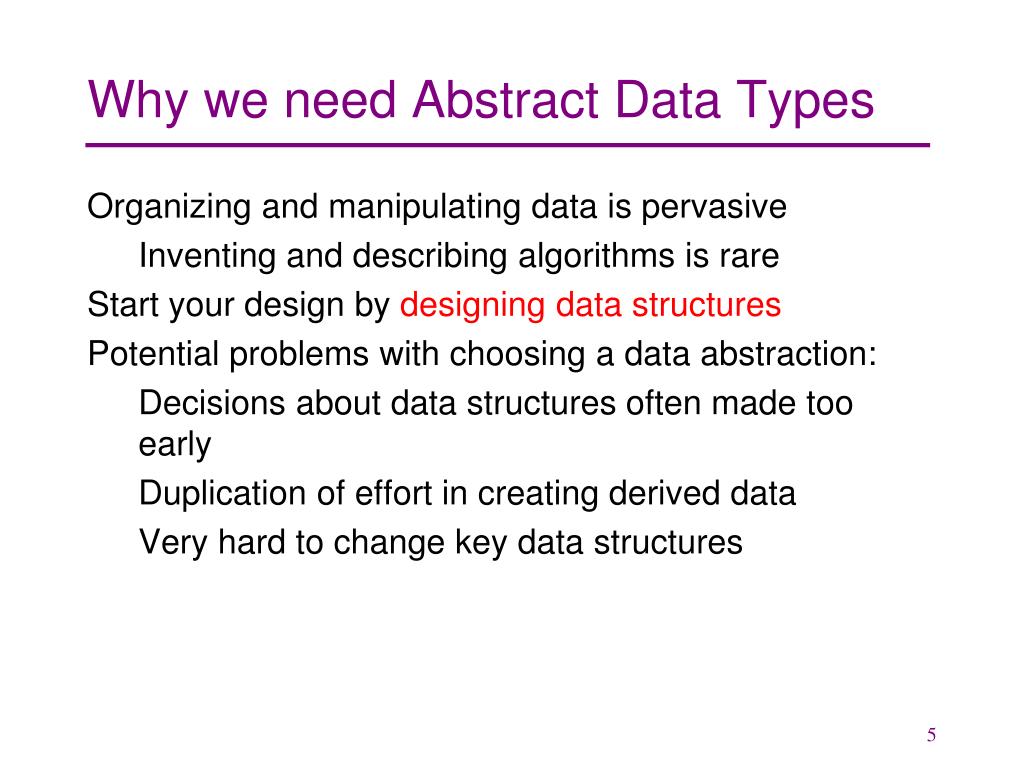 Why we need Abstract Data Types

Organizing and manipulating data is pervasive

Inventing and describing algorithms is rare

Start your design by designing data structures

Potential problems with choosing a data abstraction:

Decisions about data structures often made too early

Duplication of effort in creating derived data

Very hard to change key data structures

5